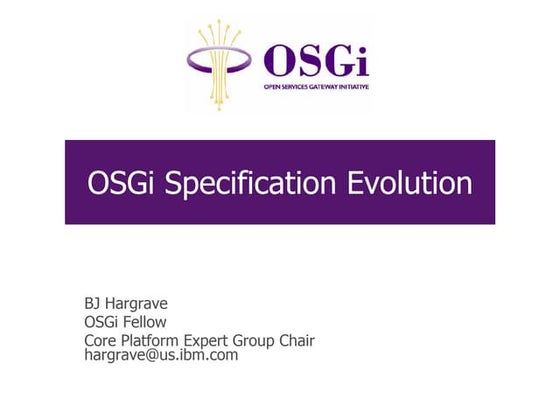 OSGi
OPEN SERVICES GATEWAY INITIATIVE

OSGi Specification Evolution

BJ Hargrave
OSGi Fellow
Core Platform Expert Group Chair
hargrave@us.ibm.com